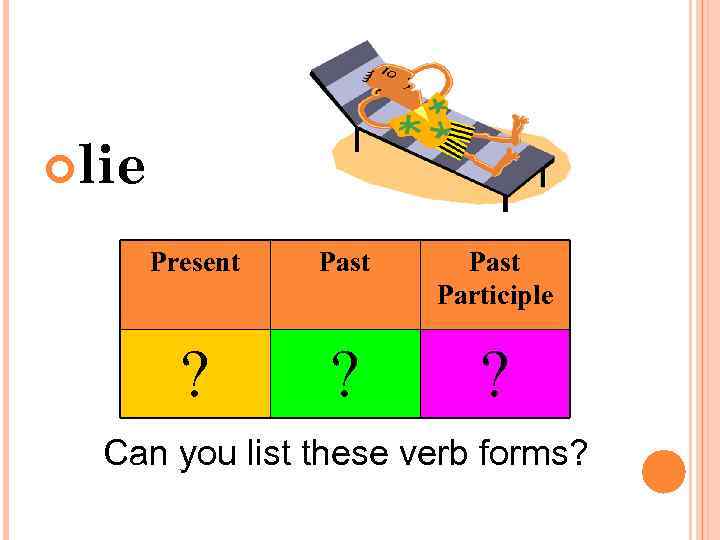 lie

| Present | Past | Past Participle |
|---|---|---|
| ? | ? | ? |

Can you list these verb forms?